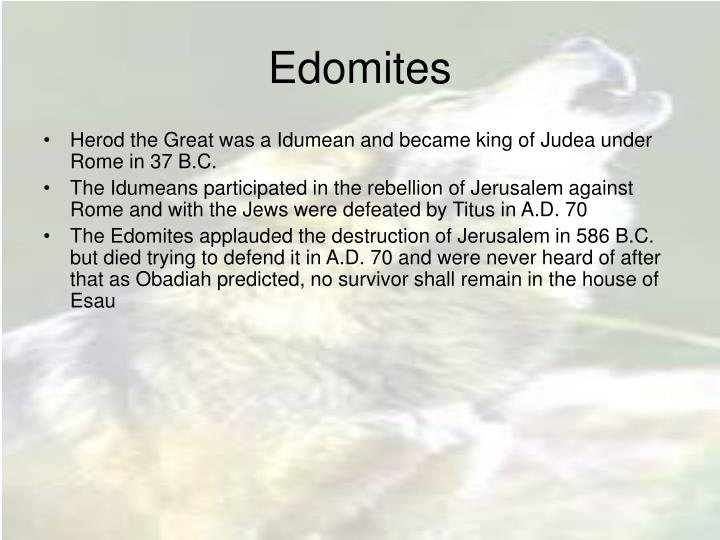 Edomites

• Herod the Great was a Idumean and became king of Judea under Rome in 37 B.C.
• The Idumeans participated in the rebellion of Jerusalem against Rome and with the Jews were defeated by Titus in A.D. 70
• The Edomites applauded the destruction of Jerusalem in 586 B.C. but died trying to defend it in A.D. 70 and were never heard of after that as Obadiah predicted, no survivor shall remain in the house of Esau